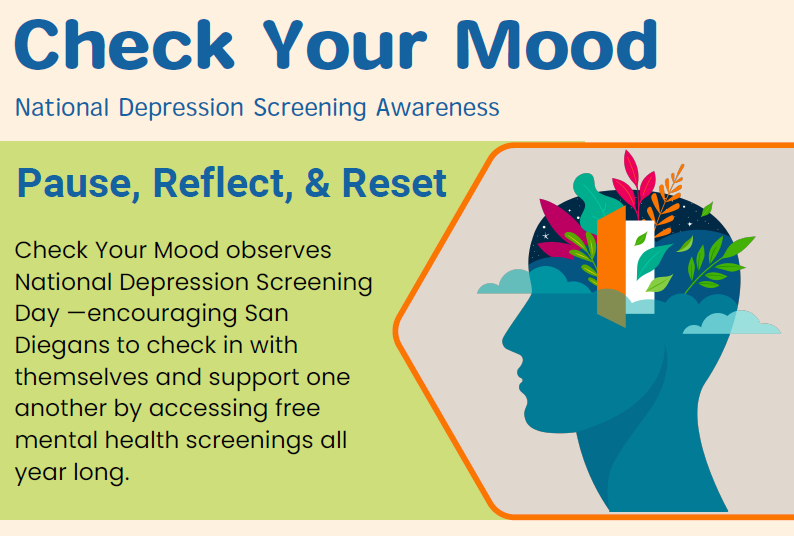 Check Your Mood

National Depression Screening Awareness

Pause, Reflect, & Reset

Check Your Mood observes National Depression Screening Day —encouraging San Diegans to check in with themselves and support one another by accessing free mental health screenings all year long.